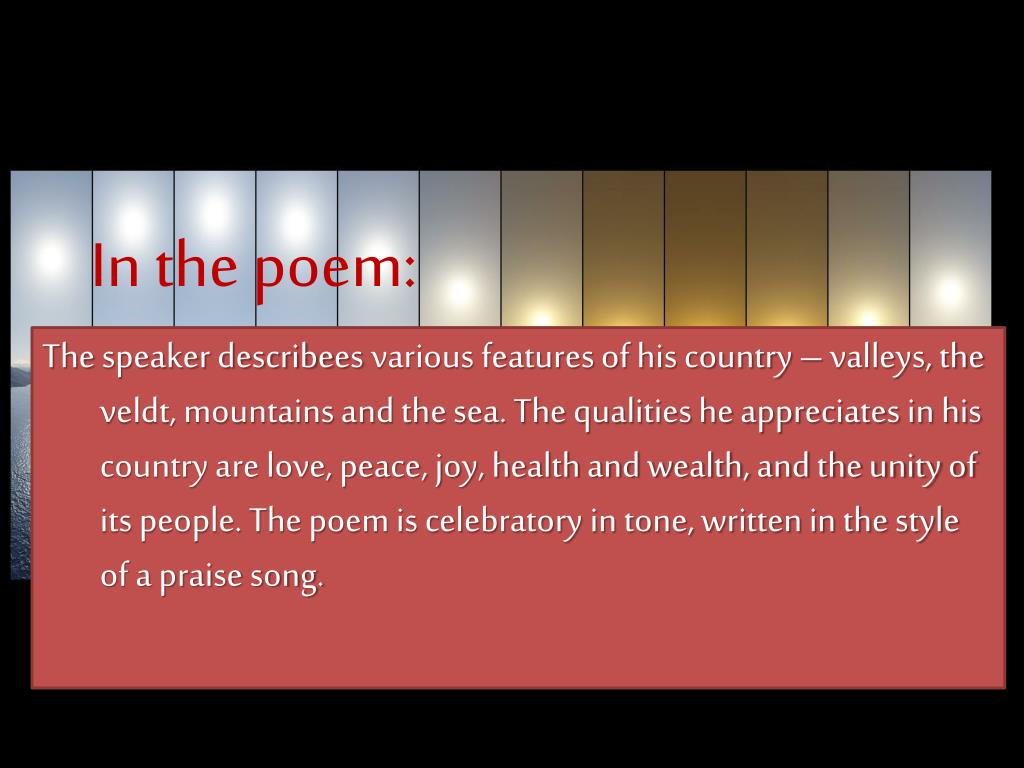 In the poem:

The speaker describees various features of his country – valleys, the veldt, mountains and the sea. The qualities he appreciates in his country are love, peace, joy, health and wealth, and the unity of its people. The poem is celebratory in tone, written in the style of a praise song.